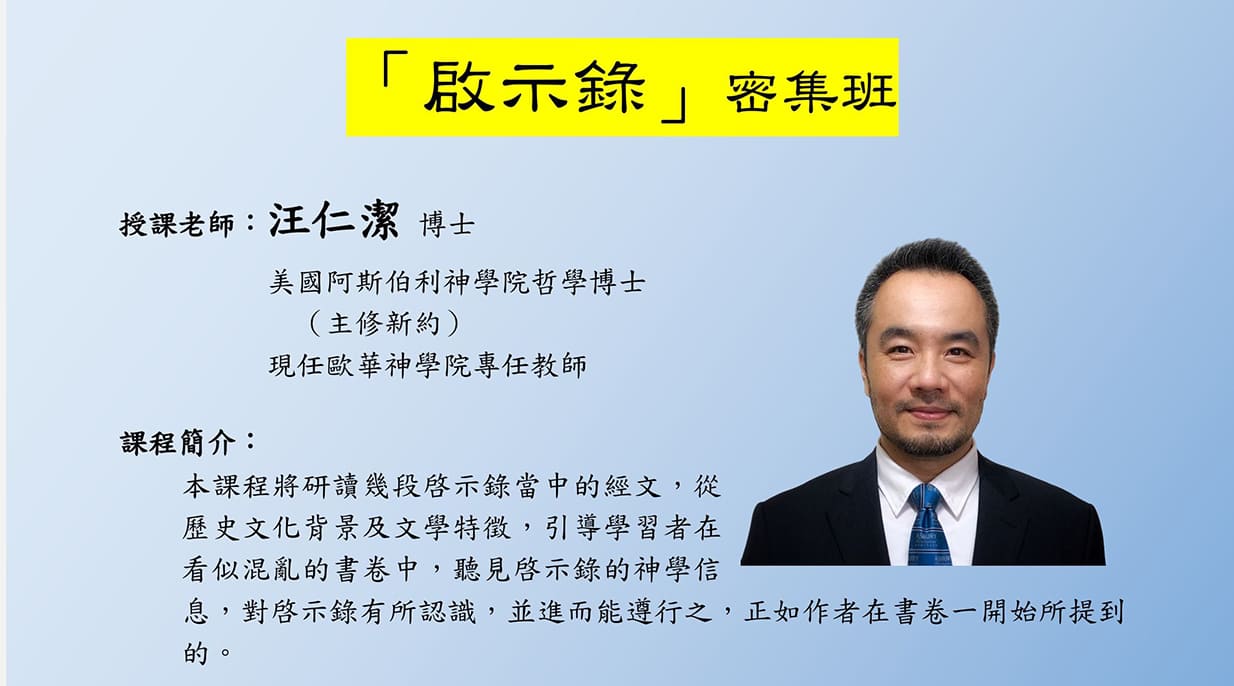 「啟示錄」密集班

授課老師：汪仁潔 博士

美國阿斯伯利神學院哲學博士
（主修新約）
現任歐華神學院專任教師

課程簡介：

本課程將研讀幾段啓示錄當中的經文，從歷史文化背景及文學特徵，引導學習者在看似混亂的書卷中，聽見啓示錄的神學信息，對啓示錄有所認識，並進而能遵行之，正如作者在書卷一開始所提到的。